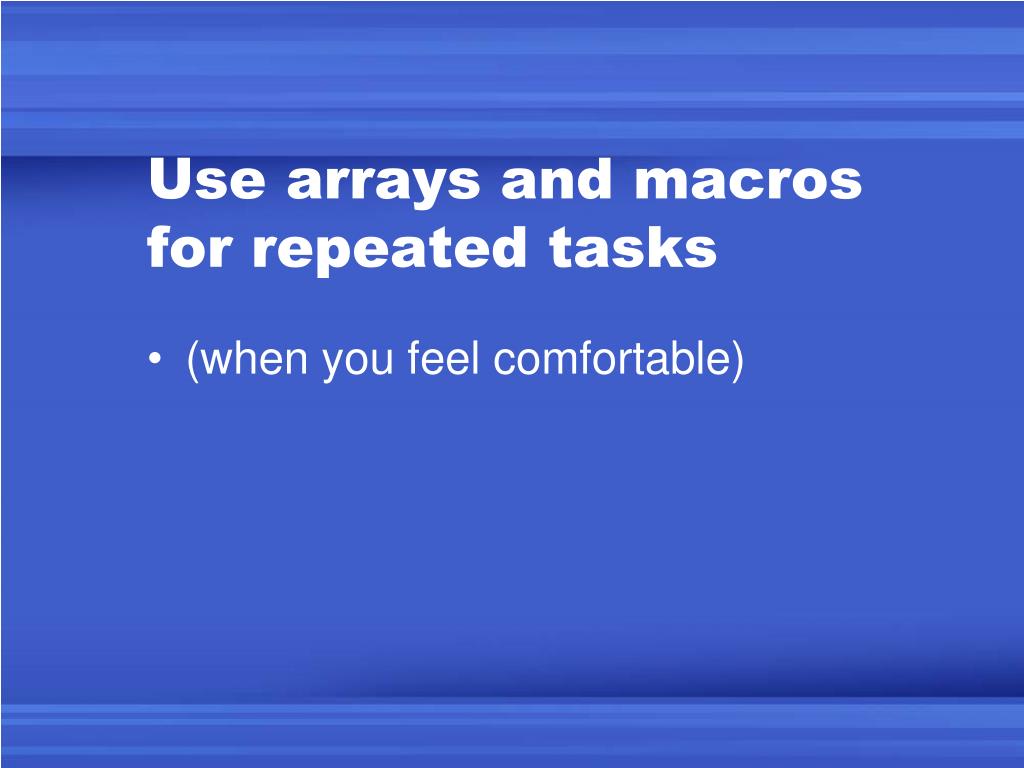 Use arrays and macros for repeated tasks

• (when you feel comfortable)